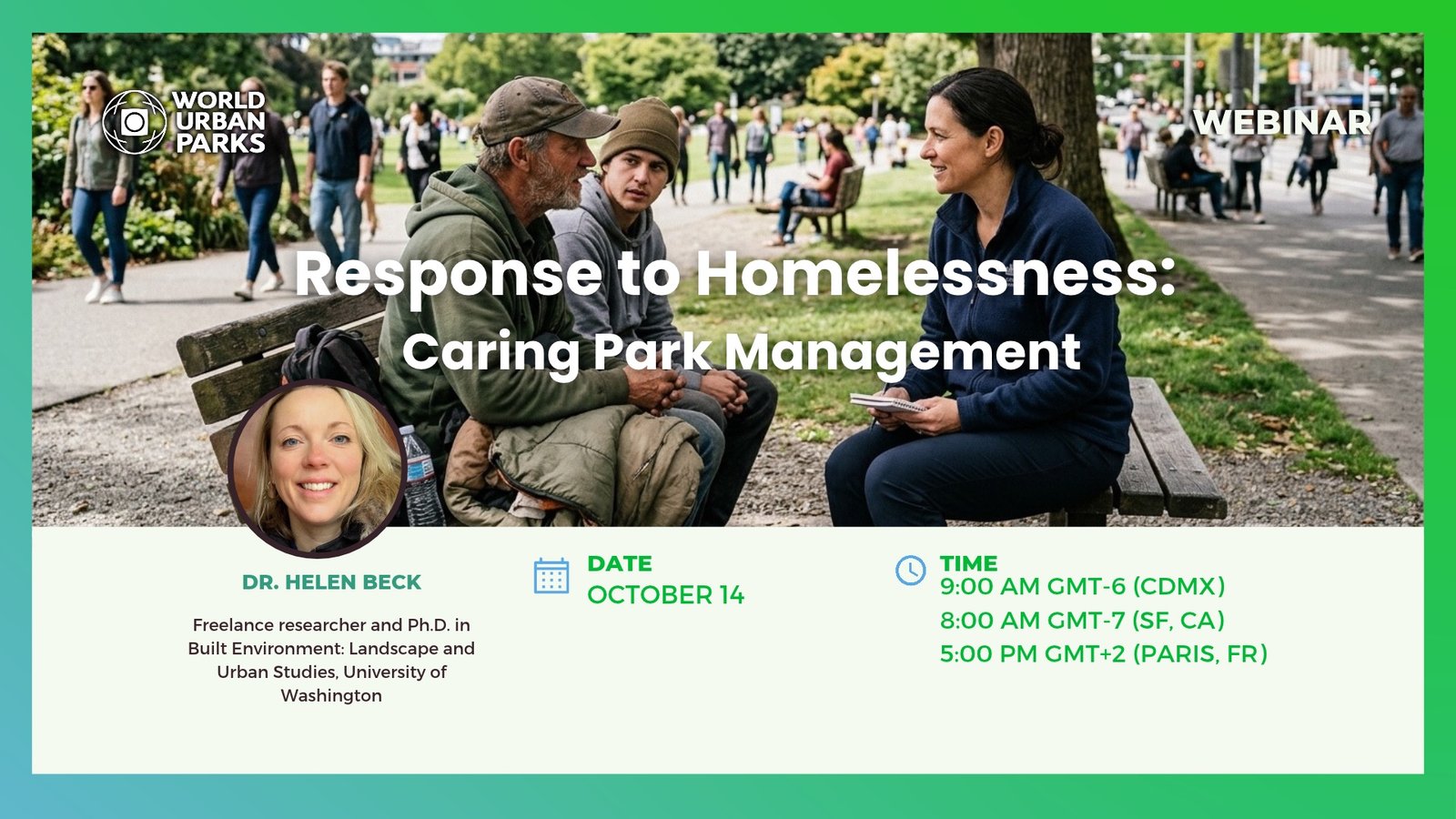 WORLD
URBAN
PARKS

WEBINAR

Response to Homelessness:
Caring Park Management

DR. HELEN BECK

Freelance researcher and Ph.D. in Built Environment: Landscape and Urban Studies, University of Washington

DATE
OCTOBER 14

TIME
9:00 AM GMT-6 (CDMX)
8:00 AM GMT-7 (SF, CA)
5:00 PM GMT+2 (PARIS, FR)